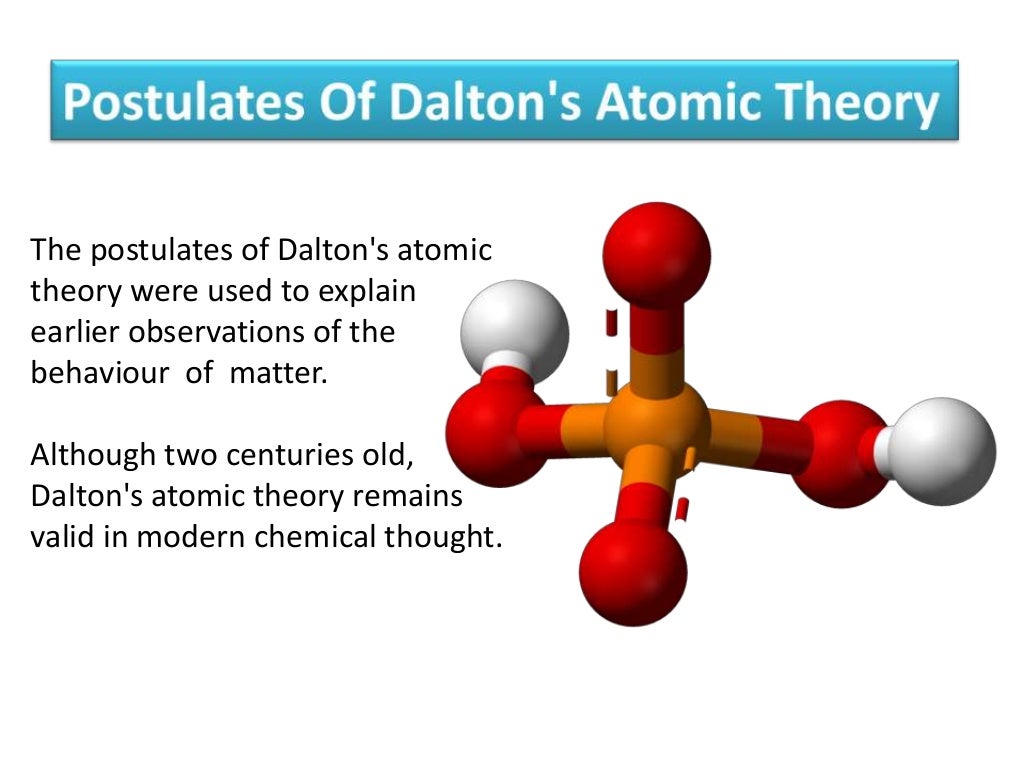 Postulates Of Dalton's Atomic Theory

The postulates of Dalton's atomic theory were used to explain earlier observations of the behaviour of matter.

Although two centuries old, Dalton's atomic theory remains valid in modern chemical thought.